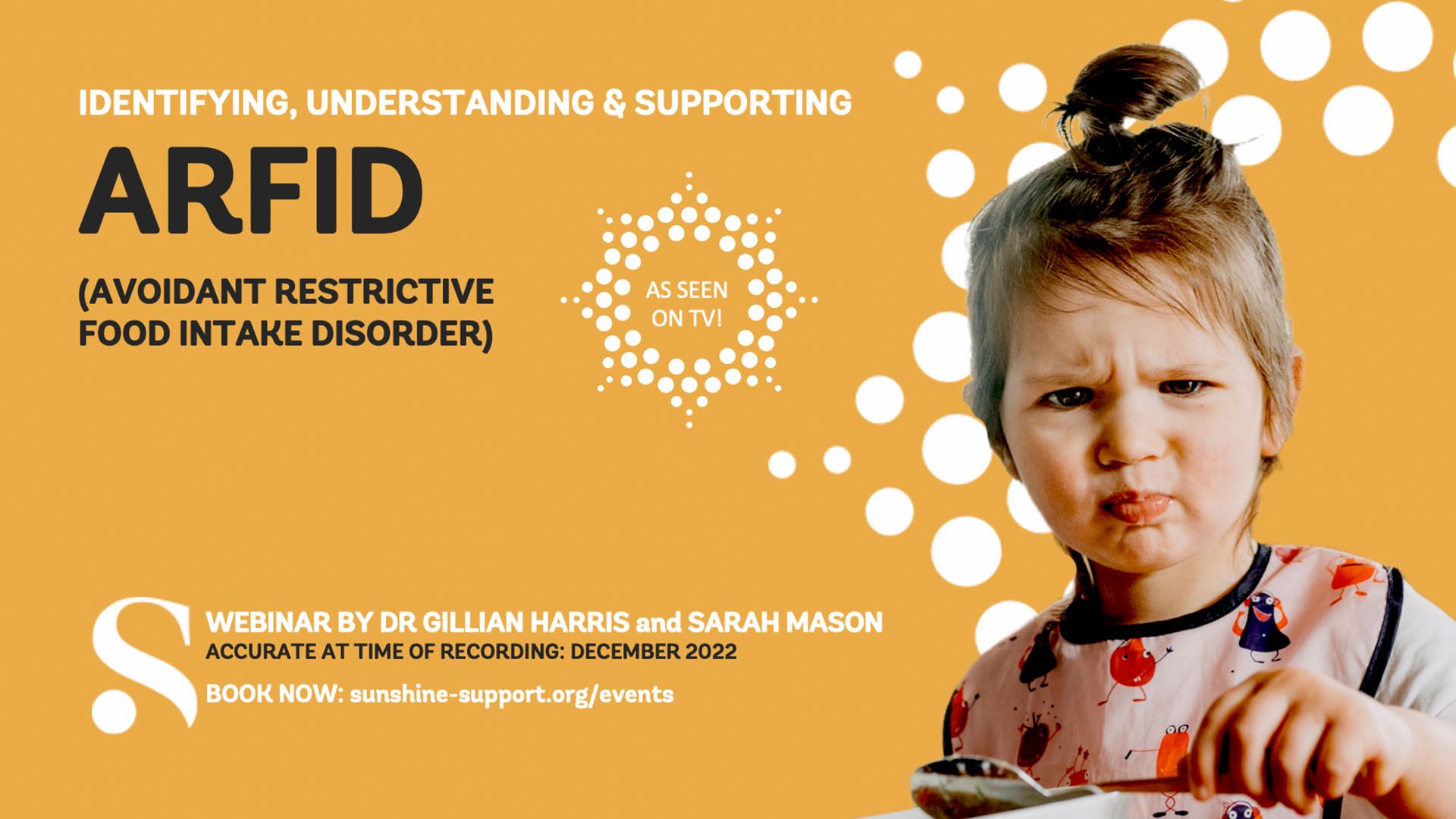 IDENTIFYING, UNDERSTANDING & SUPPORTING

ARFID

(AVOIDANT RESTRICTIVE FOOD INTAKE DISORDER)

AS SEEN ON TV!

S

WEBINAR BY DR GILLIAN HARRIS and SARAH MASON
ACCURATE AT TIME OF RECORDING: DECEMBER 2022

BOOK NOW: sunshine-support.org/events